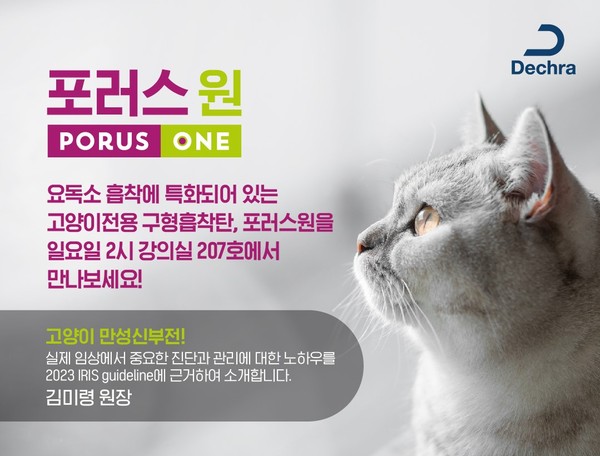 Dechra

포러스 원
PORUS ONE

요독소 흡착에 특화되어 있는
고양이전용 구형흡착탄, 포러스원을
일요일 2시 강의실 207호에서
만나보세요!

고양이 만성신부전!
실제 임상에서 중요한 진단과 관리에 대한 노하우를
2023 IRIS guideline에 근거하여 소개합니다.
김미령 원장